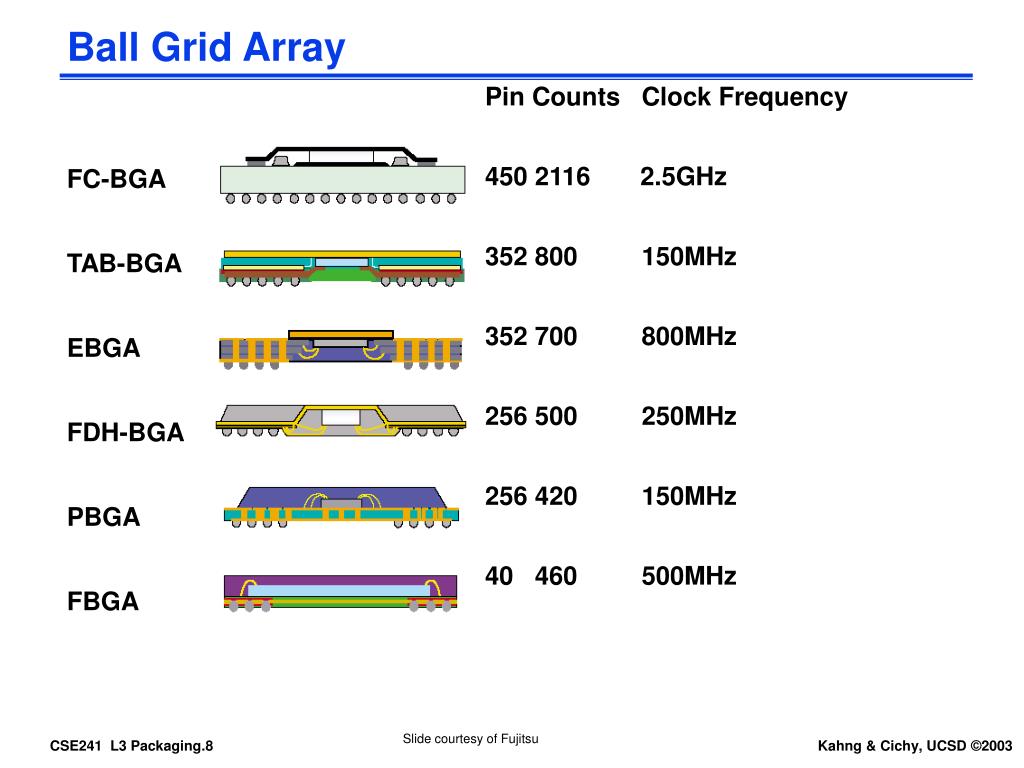 Ball Grid Array

| | Pin Counts | Clock Frequency |
|---|---|---|
| FC-BGA | 450 2116 | 2.5GHz |
| TAB-BGA | 352 800 | 150MHz |
| EBGA | 352 700 | 800MHz |
| FDH-BGA | 256 500 | 250MHz |
| PBGA | 256 420 | 150MHz |
| FBGA | 40 460 | 500MHz |

CSE241 L3 Packaging.8

Slide courtesy of Fujitsu

Kahng & Cichy, UCSD ©2003